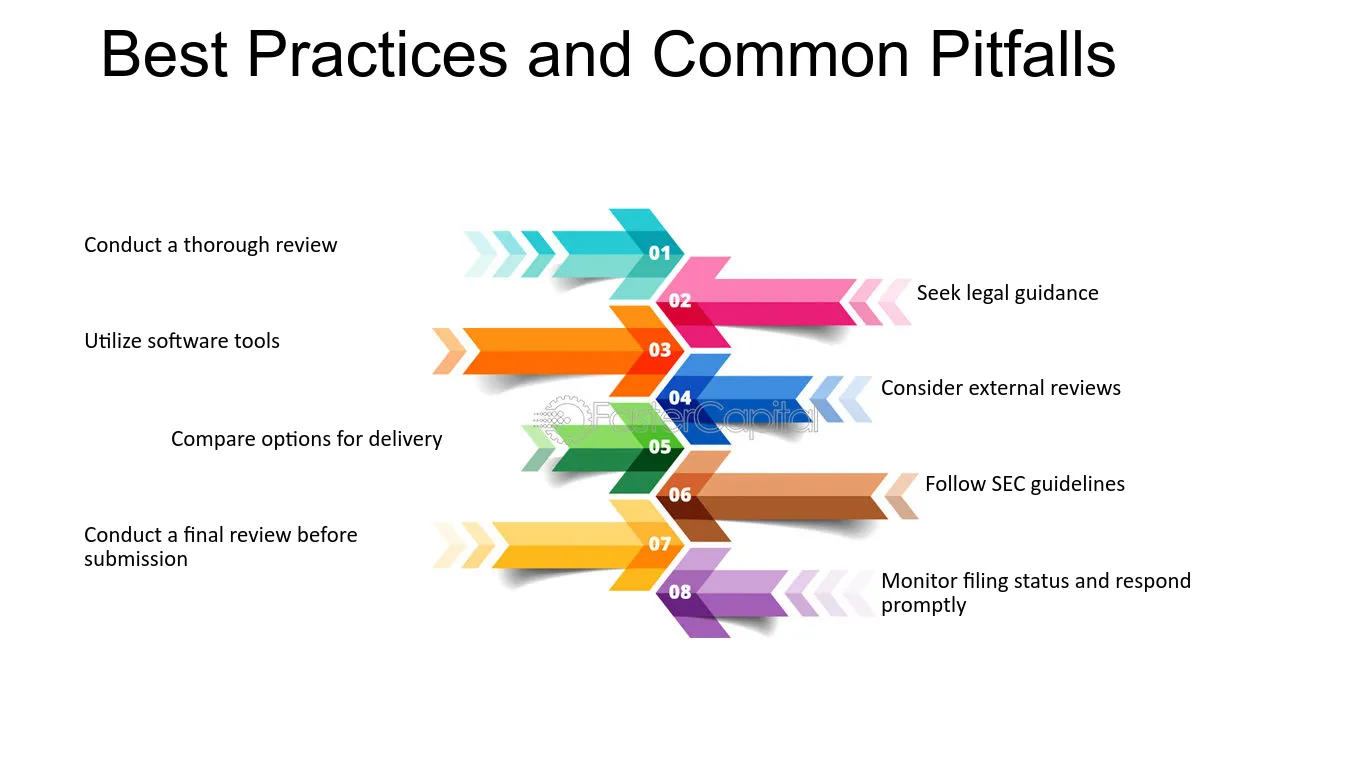 Best Practices and Common Pitfalls

Conduct a thorough review

01

02

Seek legal guidance

Utilize software tools

03

04

Consider external reviews

Compare options for delivery

05

06

Follow SEC guidelines

Conduct a final review before submission

07

08

Monitor filing status and respond promptly

FasterCapital